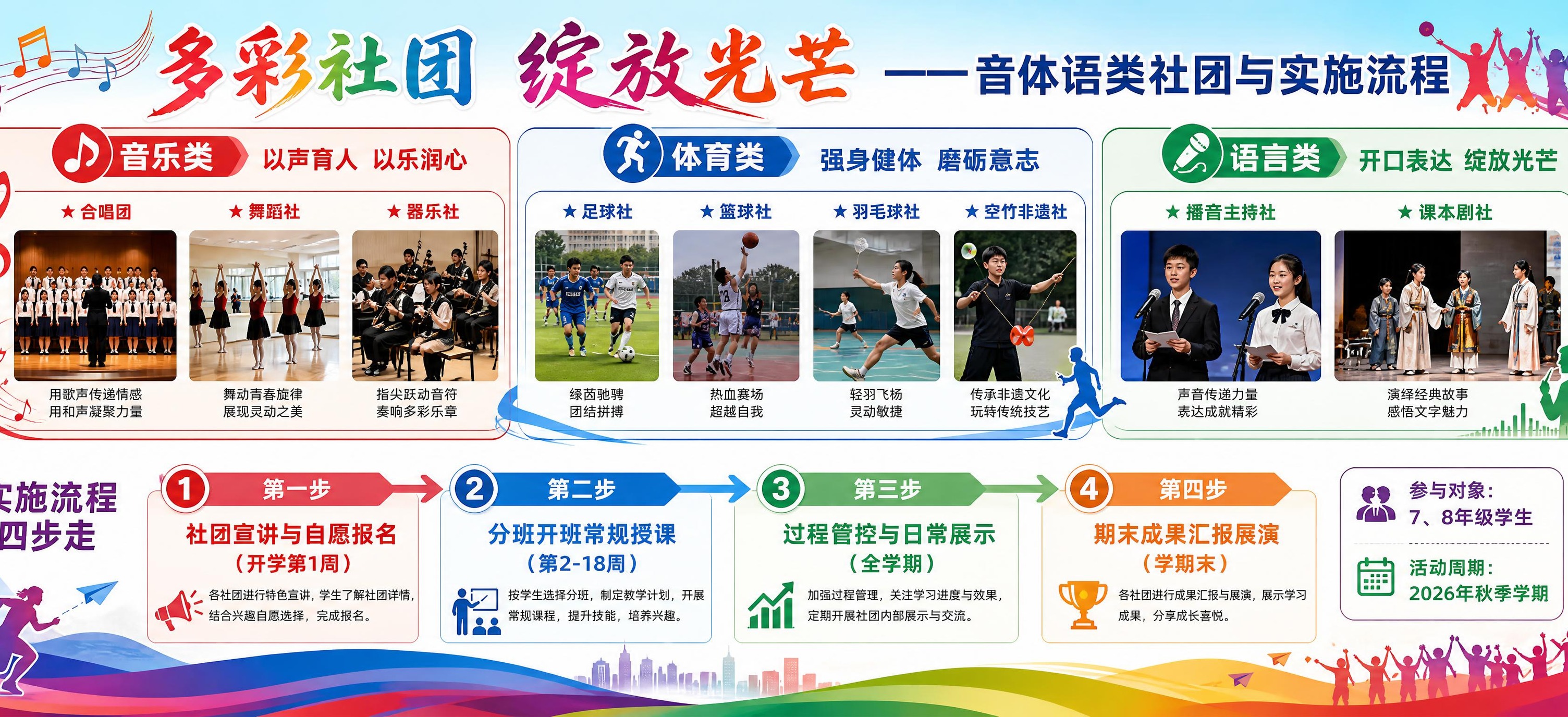 多彩社团 绽放光芒 ——音体语类社团与实施流程

音乐类 以声育人 以乐润心

★ 合唱团
用歌声传递情感
用和声凝聚力量

★ 舞蹈社
舞动青春旋律
展现灵动之美

★ 器乐社
指尖跃动音符
奏响多彩乐章

体育类 强身健体 磨砺意志

★ 足球社
绿茵驰骋
团结拼搏

★ 篮球社
热血赛场
超越自我

★ 羽毛球社
轻羽飞扬
灵动敏捷

★ 空竹非遗社
传承非遗文化
玩转传统技艺

语言类 开口表达 绽放光芒

★ 播音主持社
声音传递力量
表达成就精彩

★ 课本剧社
演绎经典故事
感悟文字魅力

实施流程
四步走

1 第一步
社团宣讲与自愿报名
（开学第1周）
各社团进行特色宣讲，学生了解社团详情，结合兴趣自愿选择，完成报名。

2 第二步
分班开班常规授课
（第2-18周）
按学生选择分班，制定教学计划，开展常规课程，提升技能，培养兴趣。

3 第三步
过程管控与日常展示
（全学期）
加强过程管理，关注学习进度与效果，定期开展社团内部展示与交流。

4 第四步
期末成果汇报展演
（学期末）
各社团进行成果汇报与展演，展示学习成果，分享成长喜悦。

参与对象：
7、8年级学生

活动周期：
2026年秋季学期